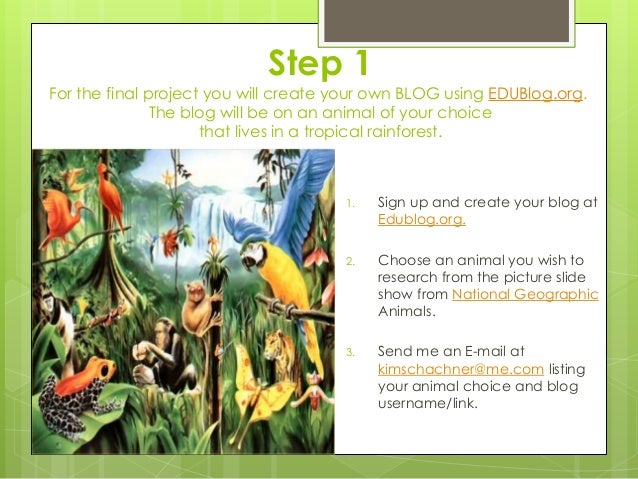 Step 1

For the final project you will create your own BLOG using EDUBlog.org. The blog will be on an animal of your choice that lives in a tropical rainforest.

1. Sign up and create your blog at Edublog.org.

2. Choose an animal you wish to research from the picture slide show from National Geographic Animals.

3. Send me an E-mail at kimschachner@me.com listing your animal choice and blog username/link.